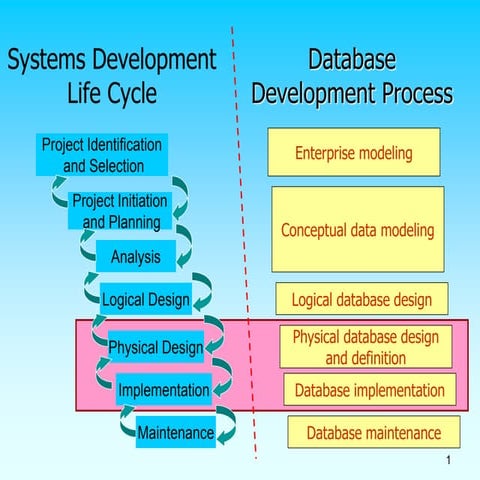 Systems Development Life Cycle

Project Identification and Selection

Project Initiation and Planning

Analysis

Logical Design

Physical Design

Implementation

Maintenance

Database Development Process

Enterprise modeling

Conceptual data modeling

Logical database design

Physical database design and definition

Database implementation

Database maintenance

1